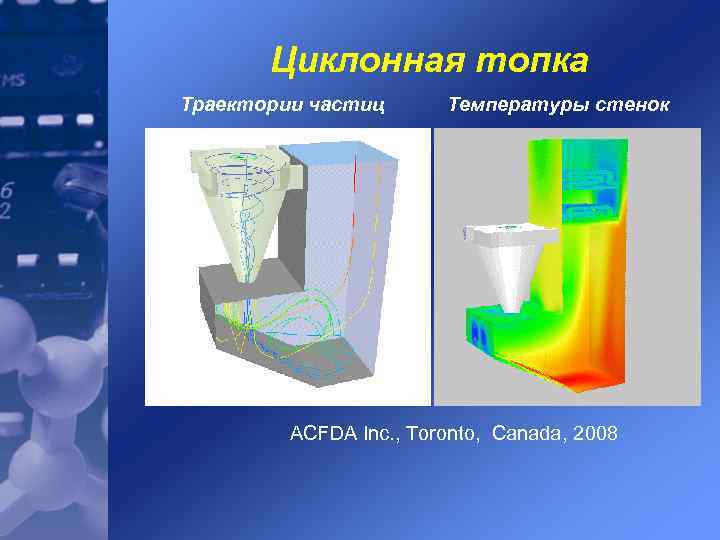 Циклонная топка

Траектории частиц

Температуры стенок

ACFDA Inc., Toronto, Canada, 2008